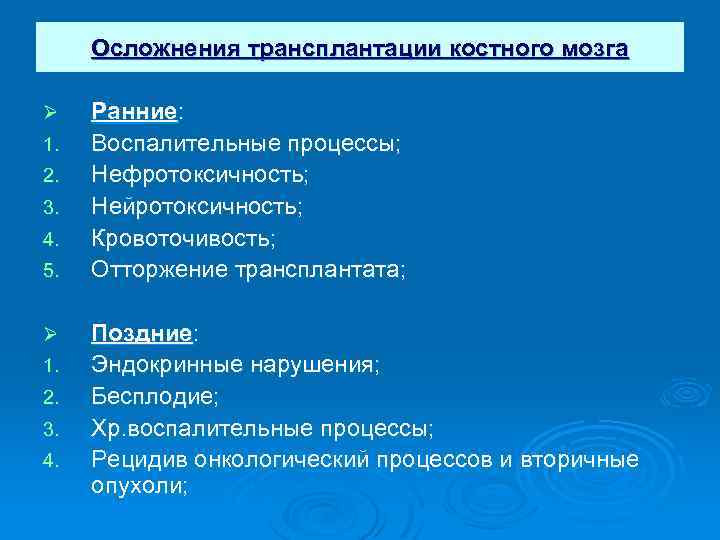 Осложнения трансплантации костного мозга

➢ Ранние:
1. Воспалительные процессы;
2. Нефротоксичность;
3. Нейротоксичность;
4. Кровоточивость;
5. Отторжение трансплантата;

➢ Поздние:
1. Эндокринные нарушения;
2. Бесплодие;
3. Хр.воспалительные процессы;
4. Рецидив онкологический процессов и вторичные опухоли;